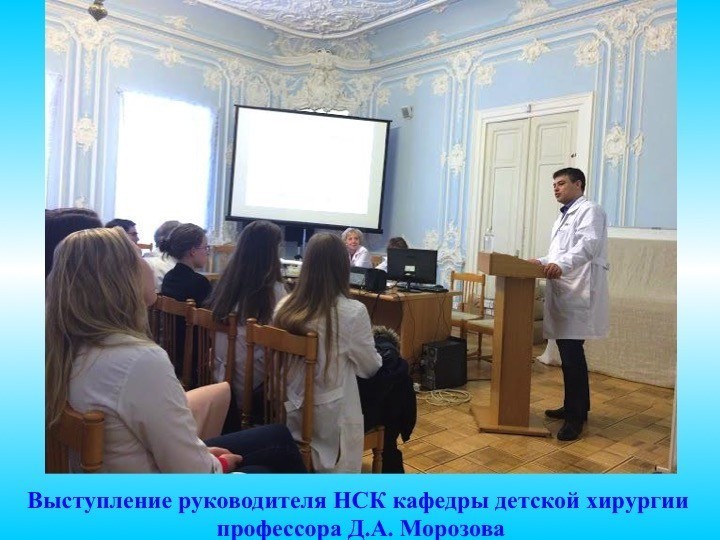 Выступление руководителя НСК кафедры детской хирургии профессора Д.А. Морозова